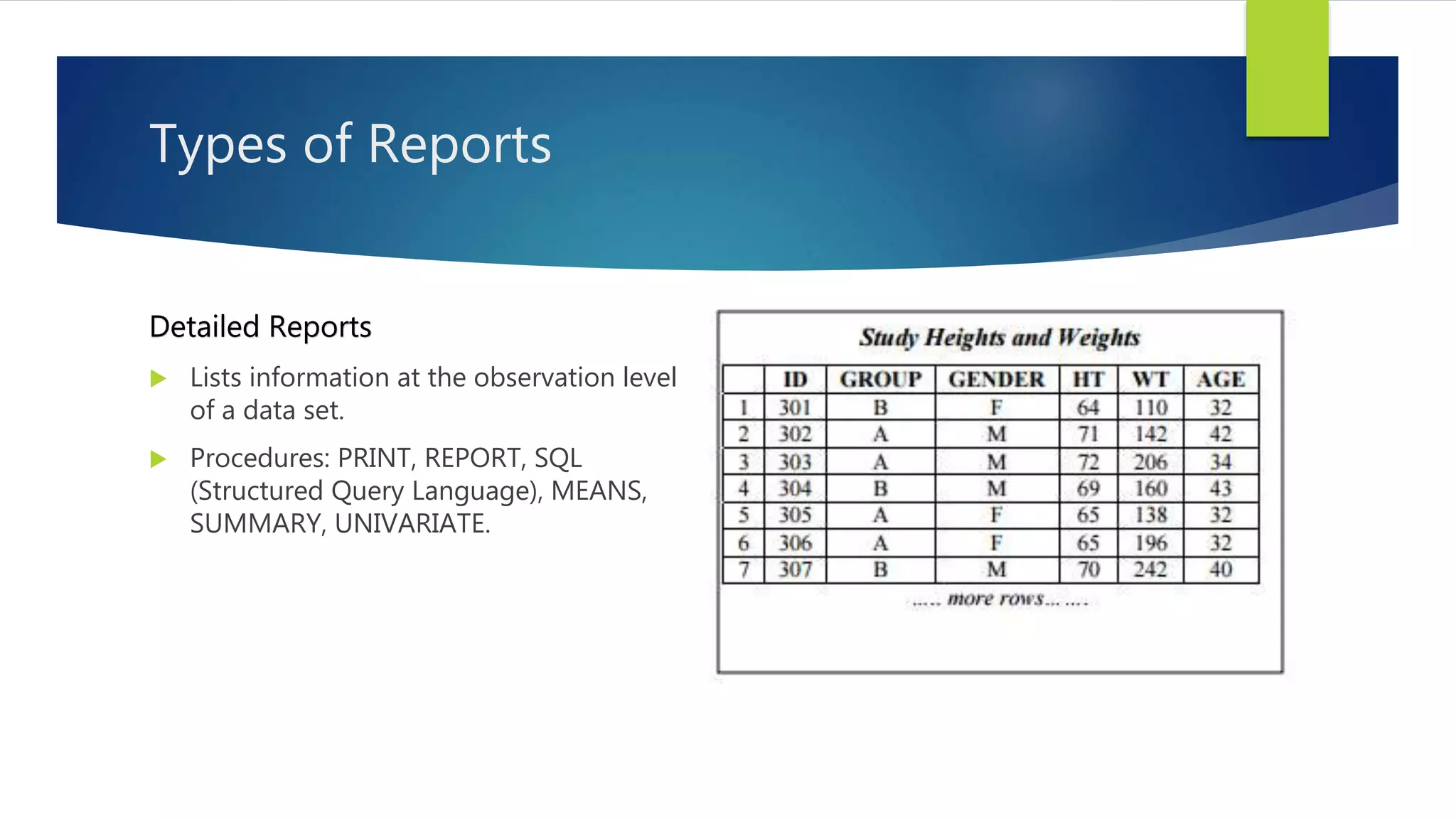 Types of Reports

Detailed Reports

Lists information at the observation level of a data set.

Procedures: PRINT, REPORT, SQL (Structured Query Language), MEANS, SUMMARY, UNIVARIATE.

Study Heights and Weights

|  | ID | GROUP | GENDER | HT | WT | AGE |
|---|---|---|---|---|---|---|
| 1 | 301 | B | F | 64 | 110 | 32 |
| 2 | 302 | A | M | 71 | 142 | 42 |
| 3 | 303 | A | M | 72 | 206 | 34 |
| 4 | 304 | B | M | 69 | 160 | 43 |
| 5 | 305 | A | F | 65 | 138 | 32 |
| 6 | 306 | A | F | 65 | 196 | 32 |
| 7 | 307 | B | M | 70 | 242 | 40 |

..... more rows... ....